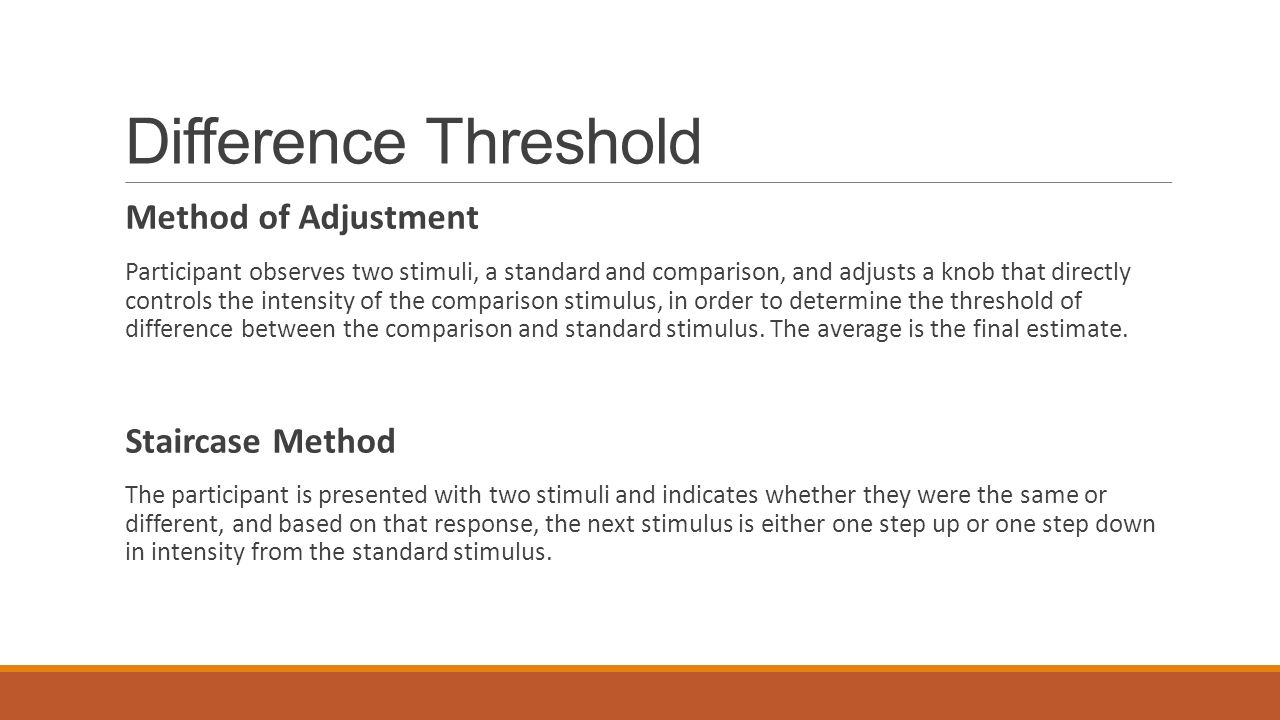 Difference Threshold

Method of Adjustment

Participant observes two stimuli, a standard and comparison, and adjusts a knob that directly controls the intensity of the comparison stimulus, in order to determine the threshold of difference between the comparison and standard stimulus. The average is the final estimate.

Staircase Method

The participant is presented with two stimuli and indicates whether they were the same or different, and based on that response, the next stimulus is either one step up or one step down in intensity from the standard stimulus.